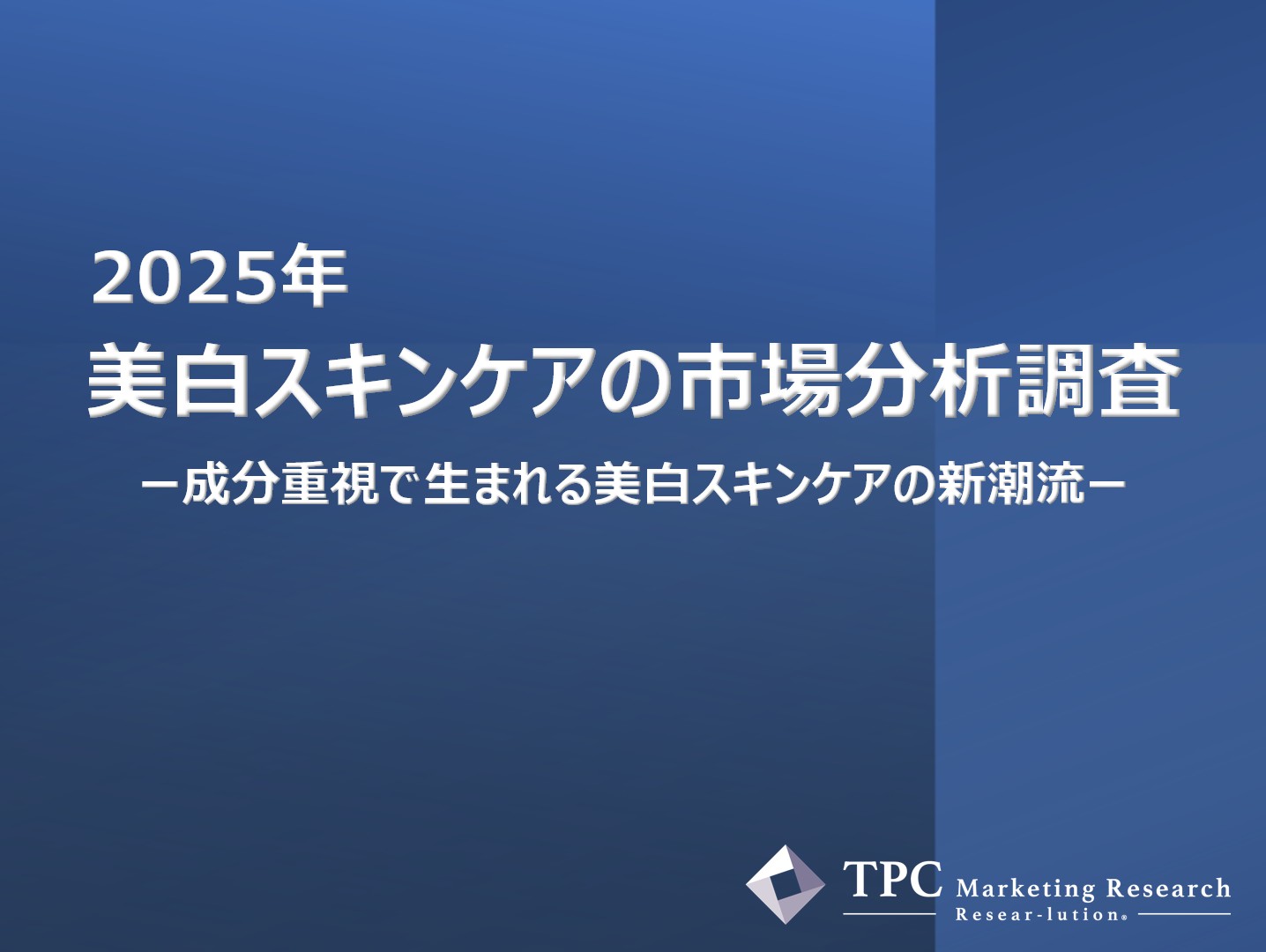 2025年
美白スキンケアの市場分析調査
－成分重視で生まれる美白スキンケアの新潮流－

TPC Marketing Research
Resear-lution®